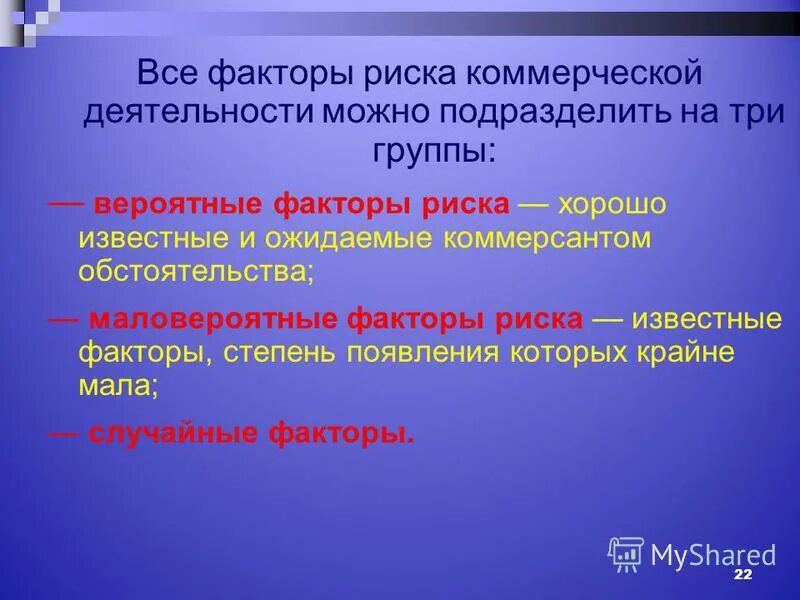 Все факторы риска коммерческой деятельности можно подразделить на три группы:

— вероятные факторы риска — хорошо известные и ожидаемые коммерсантом обстоятельства;

— маловероятные факторы риска — известные факторы, степень появления которых крайне мала;

— случайные факторы.

MyShared

22